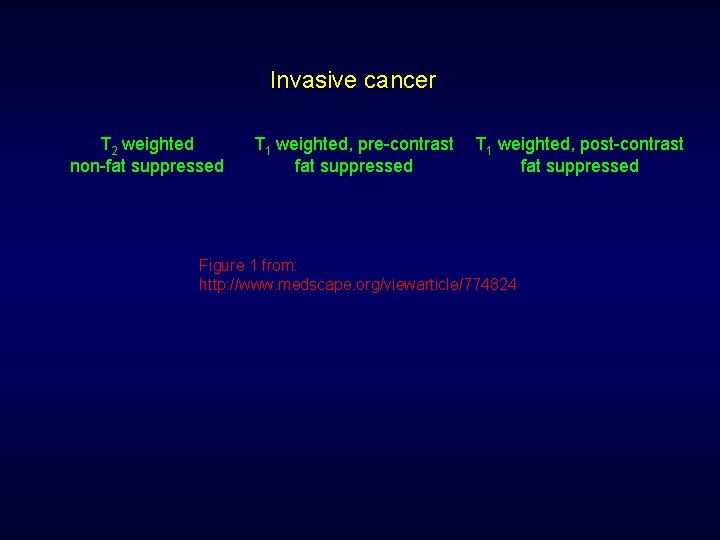 Invasive cancer

$T_2$ weighted non-fat suppressed

$T_1$ weighted, pre-contrast fat suppressed

$T_1$ weighted, post-contrast fat suppressed

Figure 1 from: http://www.medscape.org/viewarticle/774824